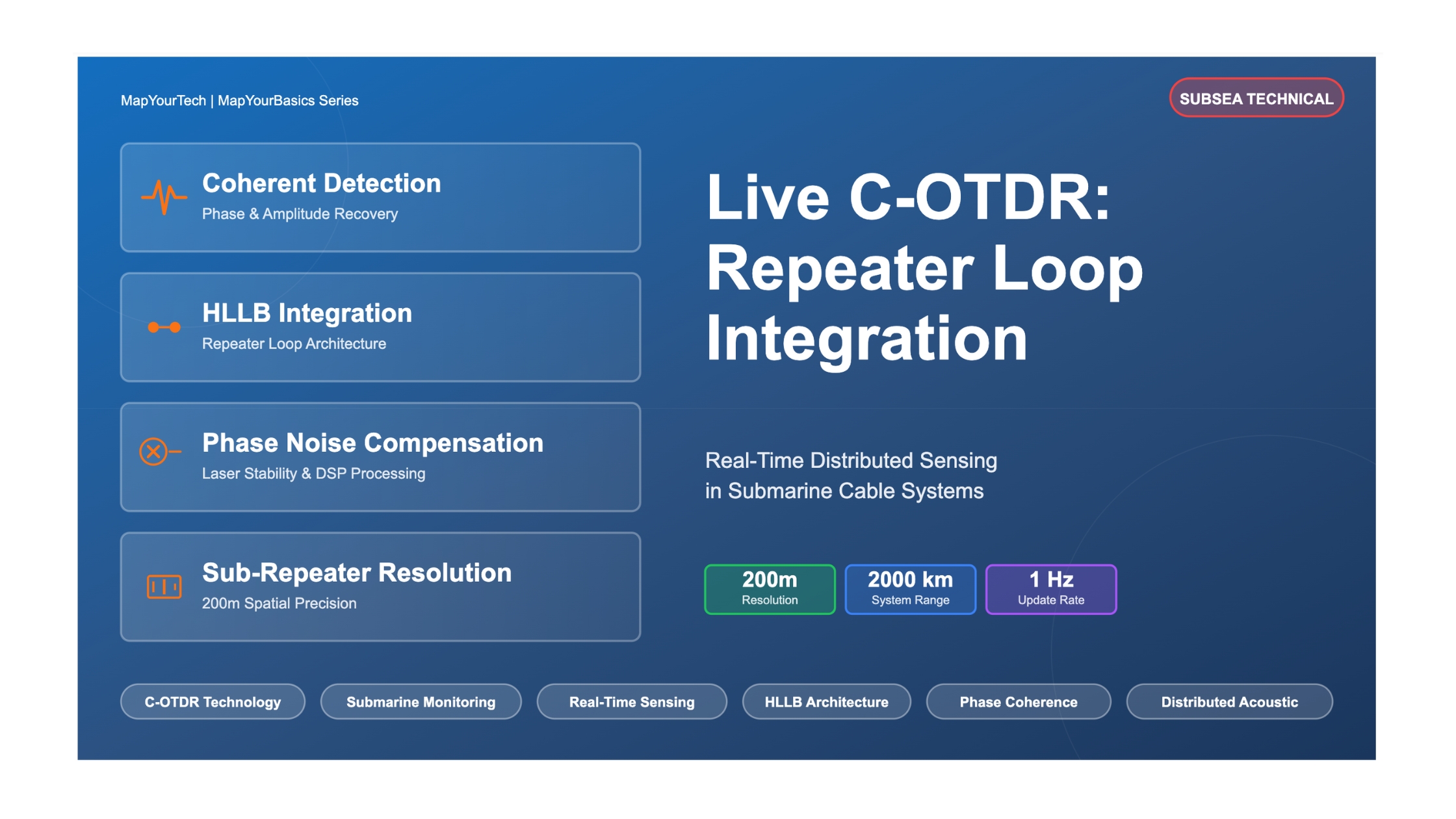 MapYourTech | MapYourBasics Series

SUBSEA TECHNICAL

Coherent Detection
Phase & Amplitude Recovery

HLLB Integration
Repeater Loop Architecture

Phase Noise Compensation
Laser Stability & DSP Processing

Sub-Repeater Resolution
200m Spatial Precision

Live C-OTDR: Repeater Loop Integration

Real-Time Distributed Sensing in Submarine Cable Systems

200m
Resolution

2000 km
System Range

1 Hz
Update Rate

C-OTDR Technology
Submarine Monitoring
Real-Time Sensing
HLLB Architecture
Phase Coherence
Distributed Acoustic